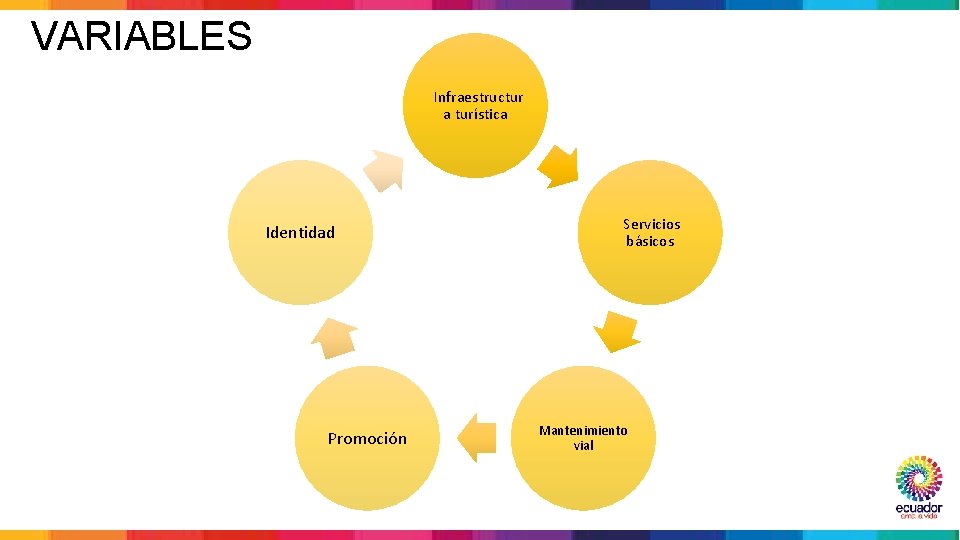 VARIABLES

Infraestructur a turística

Servicios básicos

Mantenimiento vial

Promoción

Identidad

ecuador
ama la vida